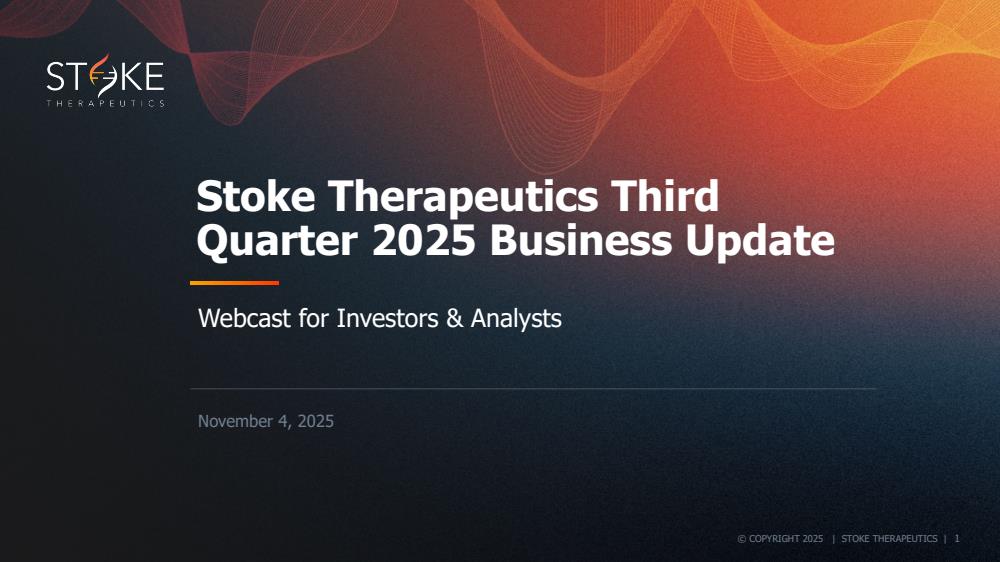 STOKE
THERAPEUTICS

Stoke Therapeutics Third Quarter 2025 Business Update

Webcast for Investors & Analysts

November 4, 2025

© COPYRIGHT 2025 | STOKE THERAPEUTICS | 1